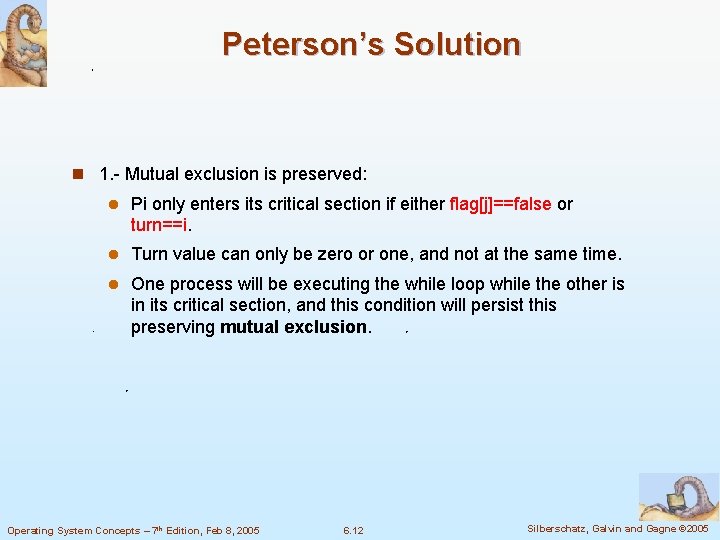 Peterson's Solution

1.- Mutual exclusion is preserved:

Pi only enters its critical section if either flag[j]==false or turn==i.

Turn value can only be zero or one, and not at the same time.

One process will be executing the while loop while the other is in its critical section, and this condition will persist this preserving mutual exclusion.

Operating System Concepts – 7th Edition, Feb 8, 2005 6.12 Silberschatz, Galvin and Gagne ©2005